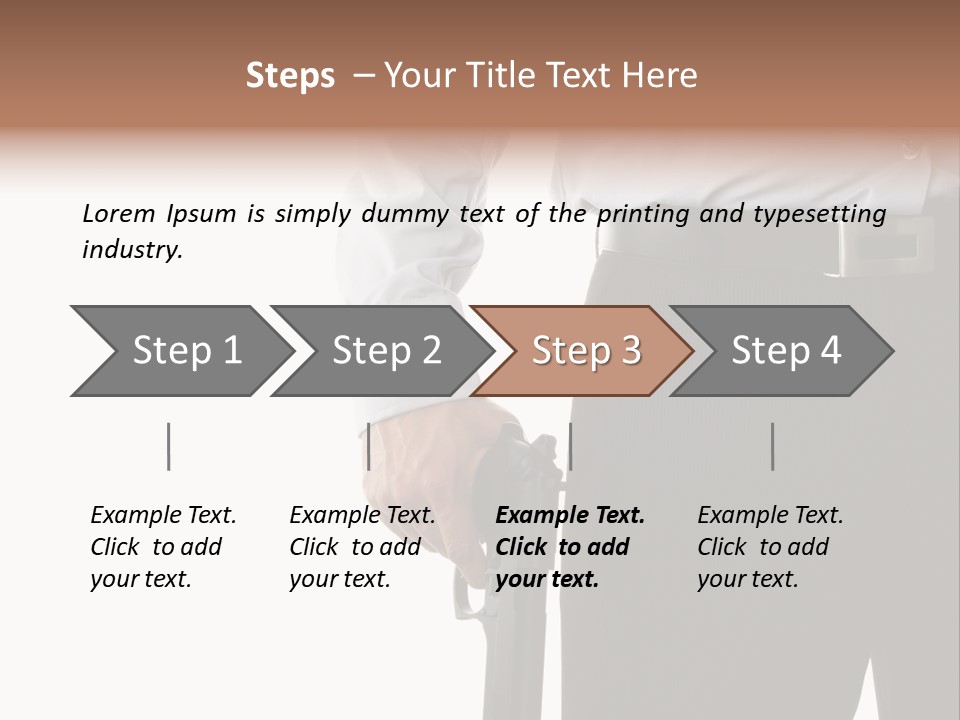 Steps – Your Title Text Here

Lorem Ipsum is simply dummy text of the printing and typesetting industry.

Step 1

Step 2

Step 3

Step 4

Example Text. Click to add your text.

Example Text. Click to add your text.

Example Text. Click to add your text.

Example Text. Click to add your text.